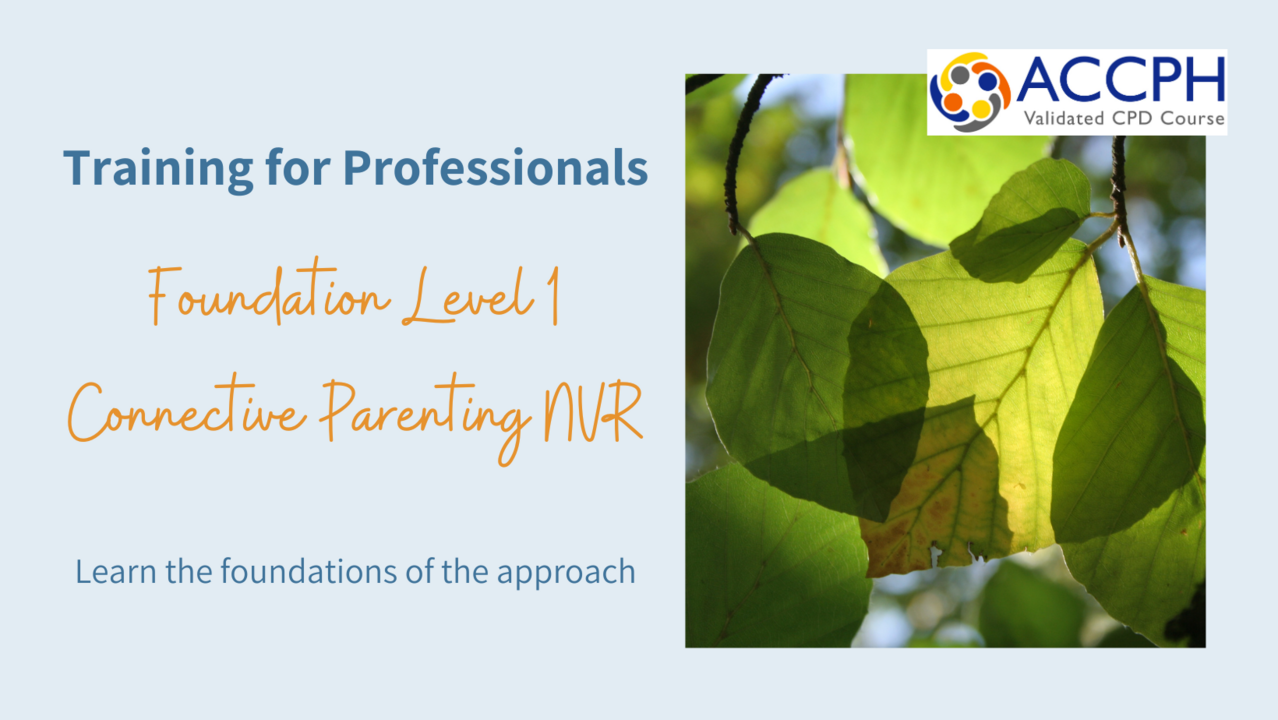 Training for Professionals

Foundation Level 1

Connective Parenting NVR

Learn the foundations of the approach

ACCPH
Validated CPD Course